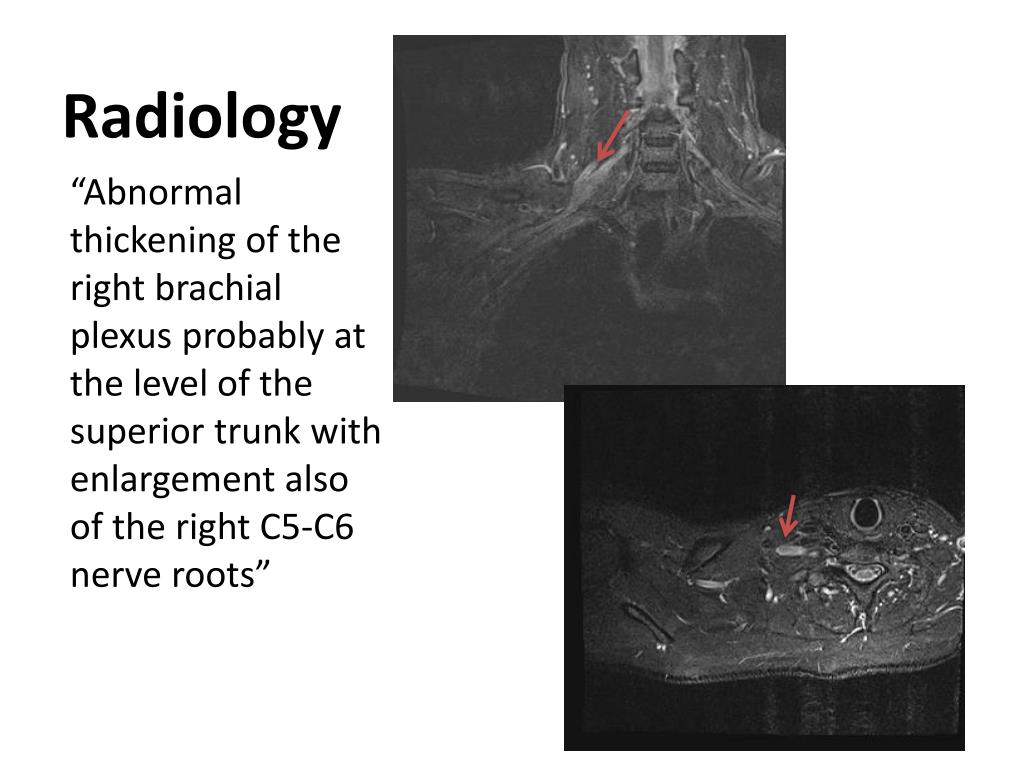 Radiology

“Abnormal thickening of the right brachial plexus probably at the level of the superior trunk with enlargement also of the right C5-C6 nerve roots”